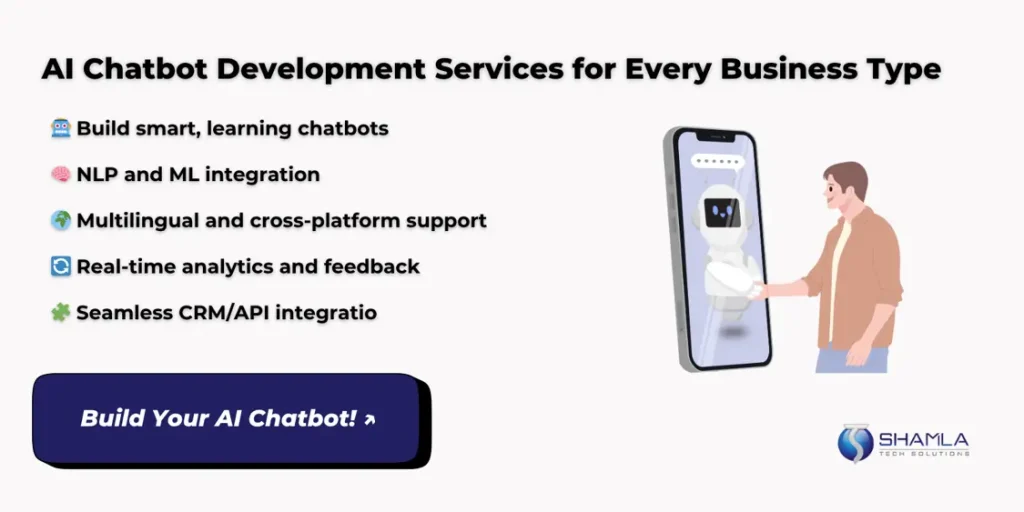 AI Chatbot Development Services for Every Business Type

🤖 Build smart, learning chatbots

🧠 NLP and ML integration

🌍 Multilingual and cross-platform support

🔄 Real-time analytics and feedback

🧩 Seamless CRM/API integratio

Build Your AI Chatbot! ↗

SHAMLA
TECH SOLUTIONS